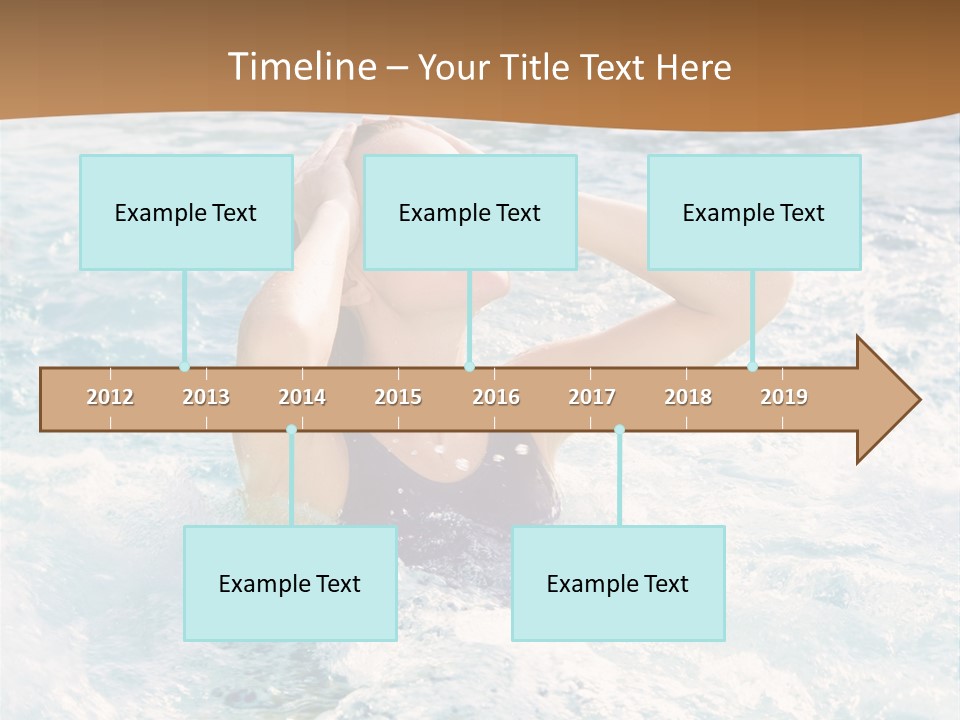 Timeline – Your Title Text Here

Example Text

Example Text

Example Text

2012 2013 2014 2015 2016 2017 2018 2019

Example Text

Example Text